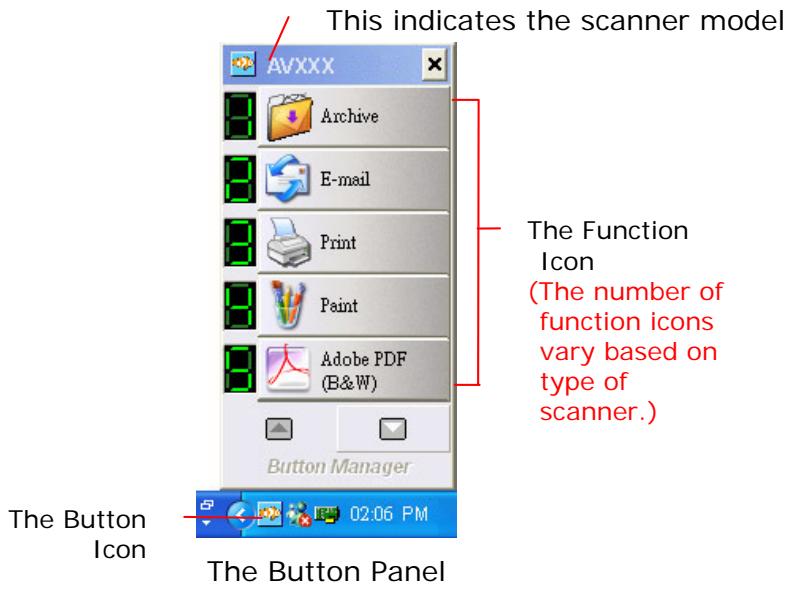 This indicates the scanner model

AVXXX

1 Archive

2 E-mail

3 Print

4 Paint

5 Adobe PDF (B&W)

Button Manager

02:06 PM

The Function Icon
(The number of function icons vary based on type of scanner.)

The Button Icon

The Button Panel